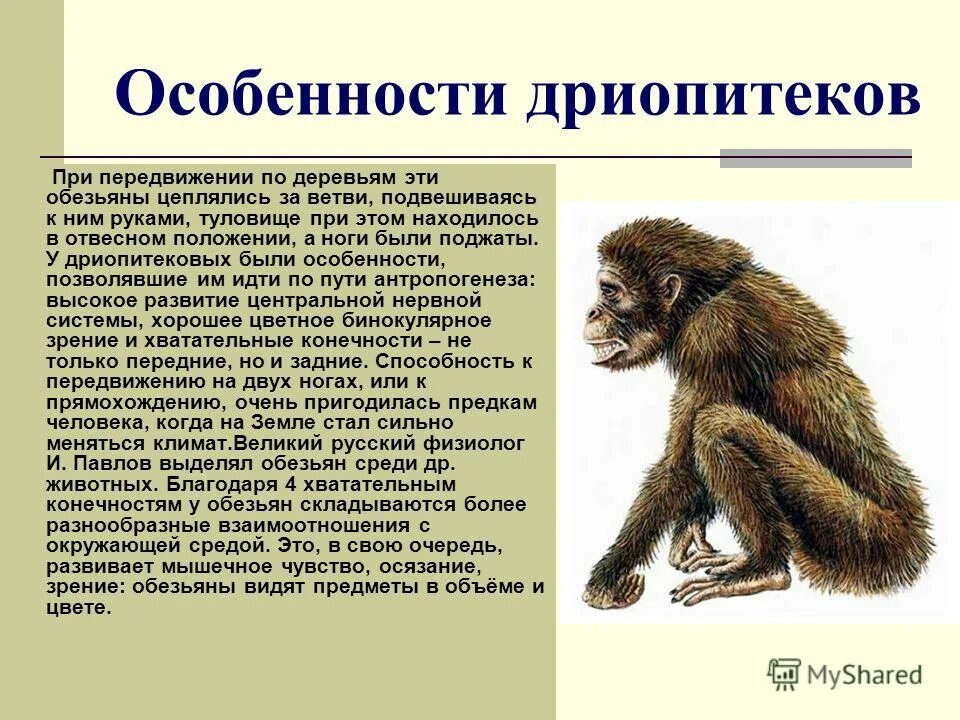 Особенности дриопитеков

При передвижении по деревьям эти обезьяны цеплялись за ветви, подвешиваясь к ним руками, туловище при этом находилось в отвесном положении, а ноги были поджаты. У дриопитековых были особенности, позволявшие им идти по пути антропогенеза: высокое развитие центральной нервной системы, хорошее цветное бинокулярное зрение и хватательные конечности – не только передние, но и задние. Способность к передвижению на двух ногах, или к прямохождению, очень пригодилась предкам человека, когда на Земле стал сильно меняться климат.Великий русский физиолог И. Павлов выделял обезьян среди др. животных. Благодаря 4 хватательным конечностям у обезьян складываются более разнообразные взаимоотношения с окружающей средой. Это, в свою очередь, развивает мышечное чувство, осязание, зрение: обезьяны видят предметы в объёме и цвете.

MyShared